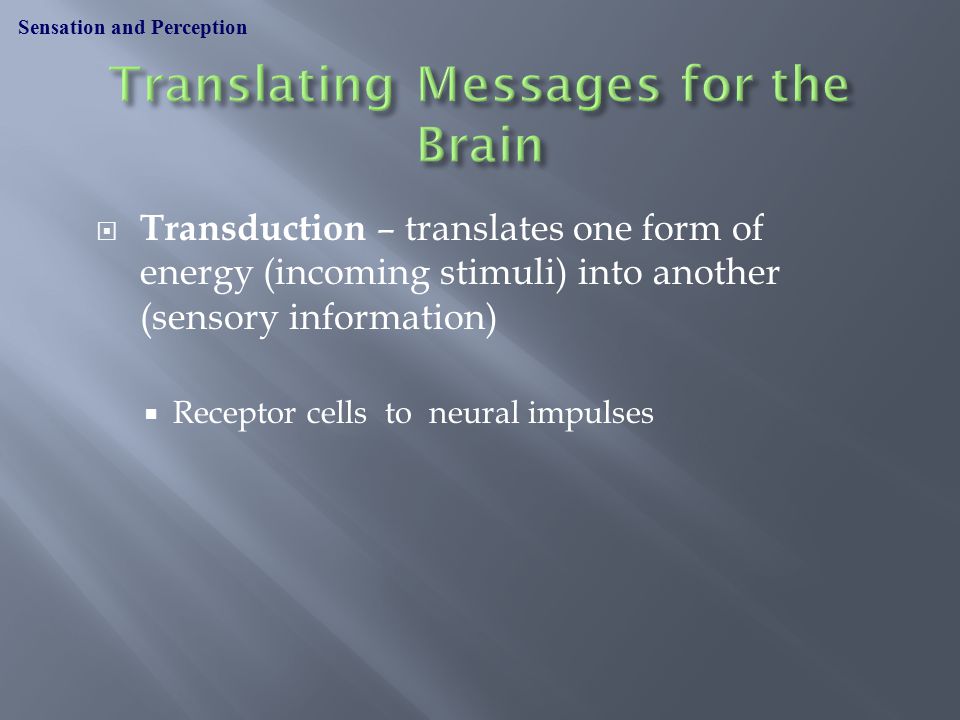 Sensation and Perception

Translating Messages for the Brain

Transduction – translates one form of energy (incoming stimuli) into another (sensory information)

Receptor cells to neural impulses